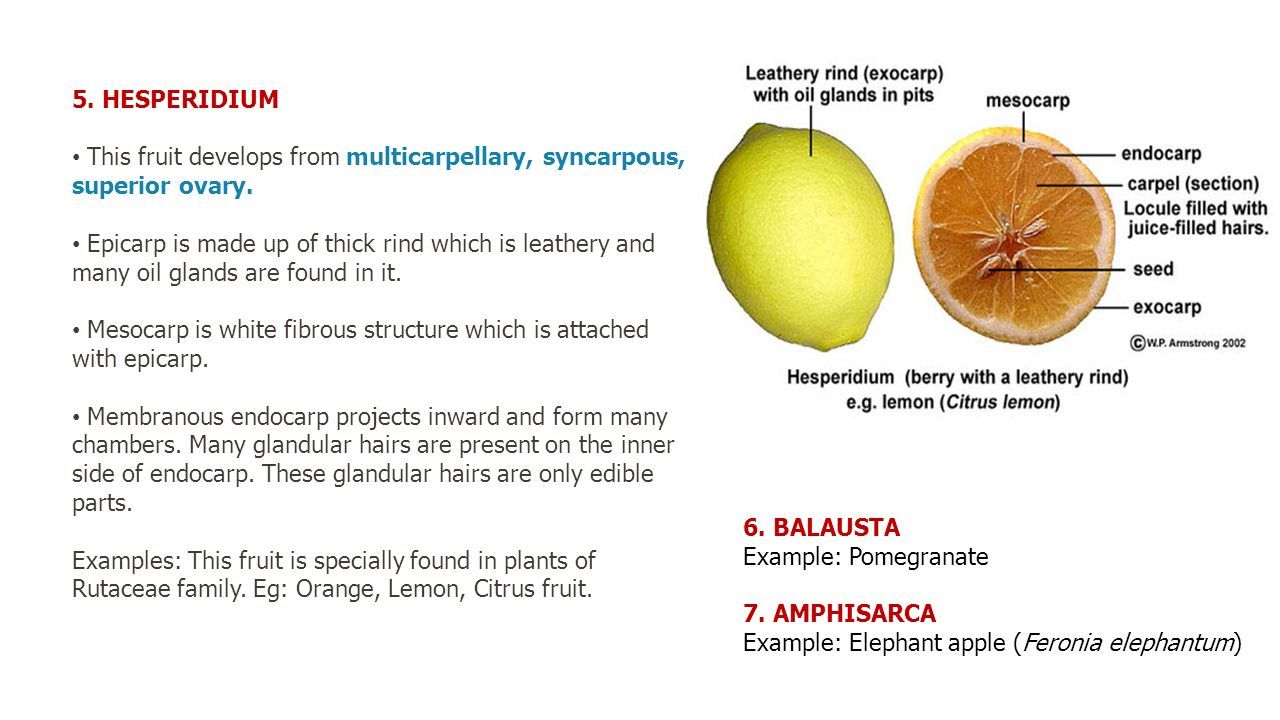 5. HESPERIDIUM

• This fruit develops from multicarpellary, syncarpous, superior ovary.

• Epicarp is made up of thick rind which is leathery and many oil glands are found in it.

• Mesocarp is white fibrous structure which is attached with epicarp.

• Membranous endocarp projects inward and form many chambers. Many glandular hairs are present on the inner side of endocarp. These glandular hairs are only edible parts.

Examples: This fruit is specially found in plants of Rutaceae family. Eg: Orange, Lemon, Citrus fruit.

Leathery rind (exocarp) with oil glands in pits

mesocarp

endocarp

carpel (section)

Locule filled with juice-filled hairs.

seed

exocarp

©W.P. Armstrong 2002

Hesperidium (berry with a leathery rind) e.g. lemon (Citrus lemon)

6. BALAUSTA
Example: Pomegranate

7. AMPHISARCA
Example: Elephant apple (Feronia elephantum)